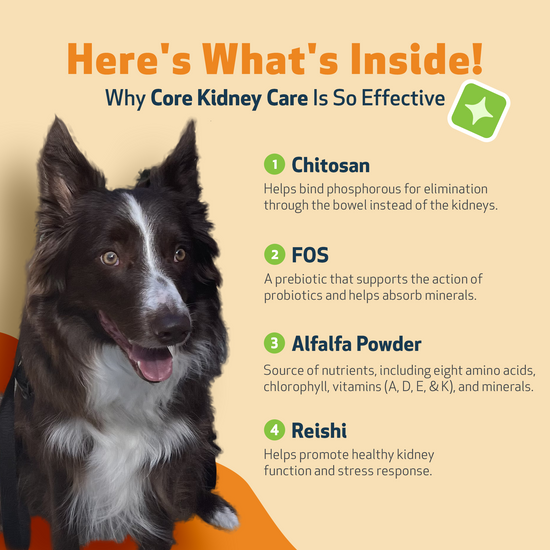 Here's What's Inside!
Why Core Kidney Care Is So Effective

1 Chitosan
Helps bind phosphorous for elimination through the bowel instead of the kidneys.

2 FOS
A prebiotic that supports the action of probiotics and helps absorb minerals.

3 Alfalfa Powder
Source of nutrients, including eight amino acids, chlorophyll, vitamins (A, D, E, & K), and minerals.

4 Reishi
Helps promote healthy kidney function and stress response.